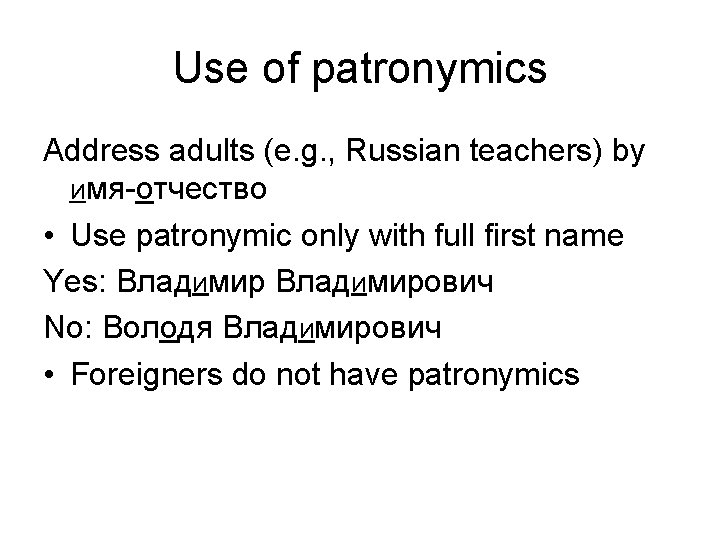 Use of patronymics

Address adults (e.g., Russian teachers) by имя-отчество

• Use patronymic only with full first name

Yes: Владимир Владимирович

No: Володя Владимирович

• Foreigners do not have patronymics